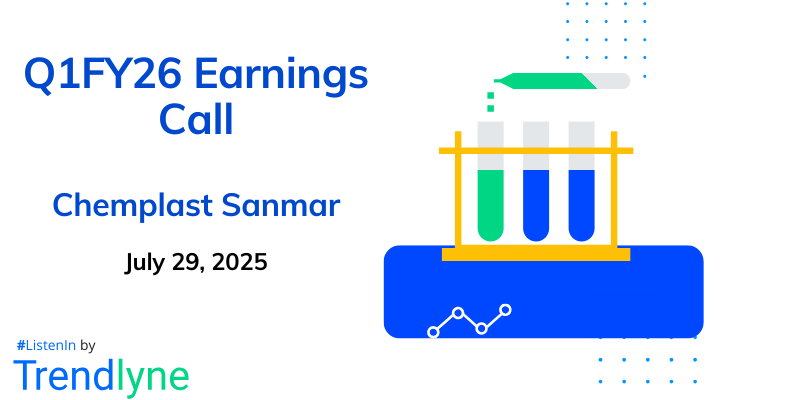 Q1FY26 Earnings Call

Chemplast Sanmar

July 29, 2025

#ListenIn by

Trendlyne